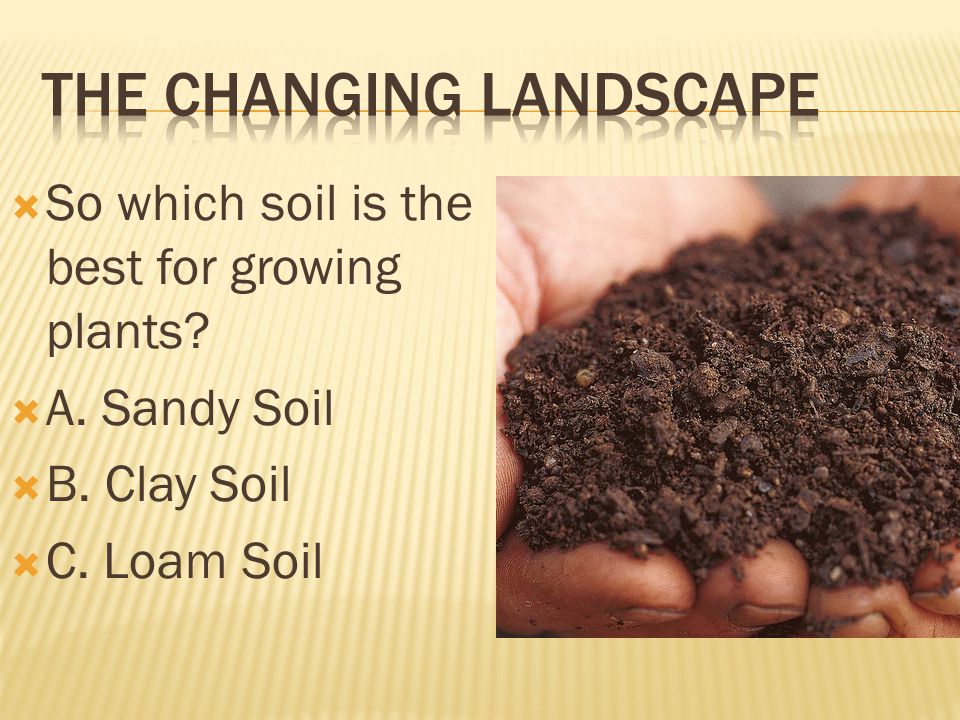 THE CHANGING LANDSCAPE

So which soil is the best for growing plants?

A. Sandy Soil

B. Clay Soil

C. Loam Soil